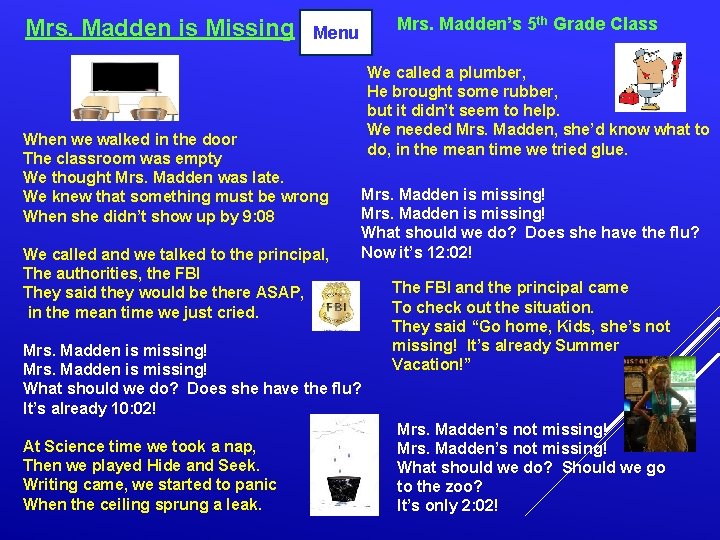 Mrs. Madden is Missing

Menu

Mrs. Madden's 5th Grade Class

When we walked in the door
The classroom was empty
We thought Mrs. Madden was late.
We knew that something must be wrong
When she didn't show up by 9:08

We called and we talked to the principal,
The authorities, the FBI
They said they would be there ASAP,
in the mean time we just cried.

FBI

Mrs. Madden is missing!
Mrs. Madden is missing!
What should we do? Does she have the flu?
It's already 10:02!

At Science time we took a nap,
Then we played Hide and Seek.
Writing came, we started to panic
When the ceiling sprung a leak.

We called a plumber,
He brought some rubber,
but it didn't seem to help.
We needed Mrs. Madden, she'd know what to do, in the mean time we tried glue.

Mrs. Madden is missing!
Mrs. Madden is missing!
What should we do? Does she have the flu?
Now it's 12:02!

The FBI and the principal came
To check out the situation.
They said "Go home, Kids, she's not missing! It's already Summer Vacation!"

Mrs. Madden's not missing!
Mrs. Madden's not missing!
What should we do? Should we go to the zoo?
It's only 2:02!